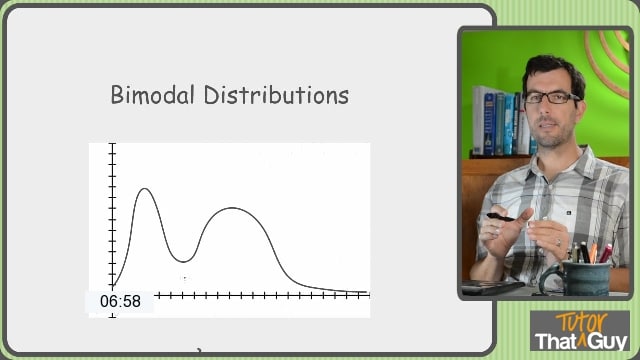 Bimodal Distributions

06:58

Tutor
That Guy